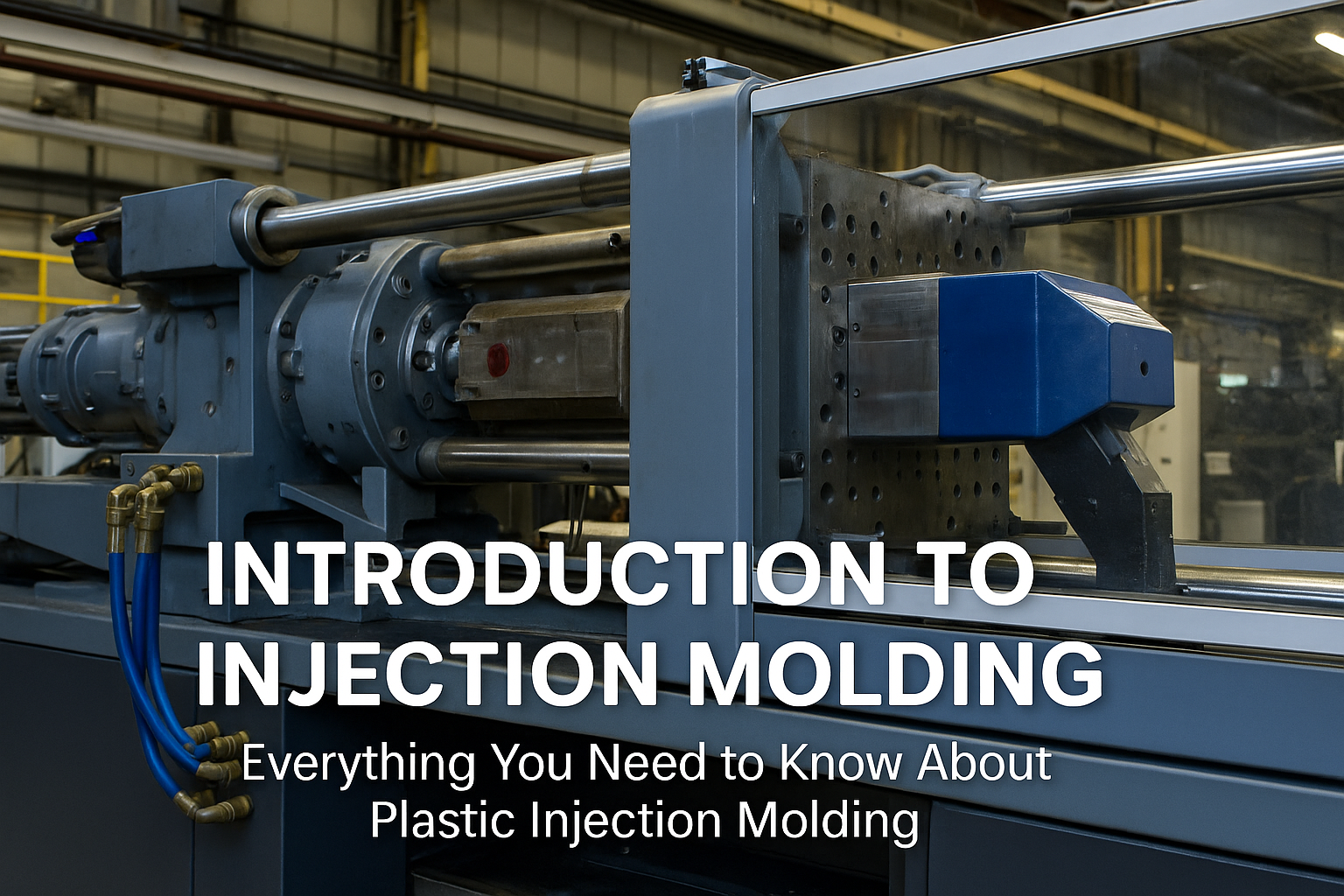 INTRODUCTION TO INJECTION MOLDING

Everything You Need to Know About Plastic Injection Molding